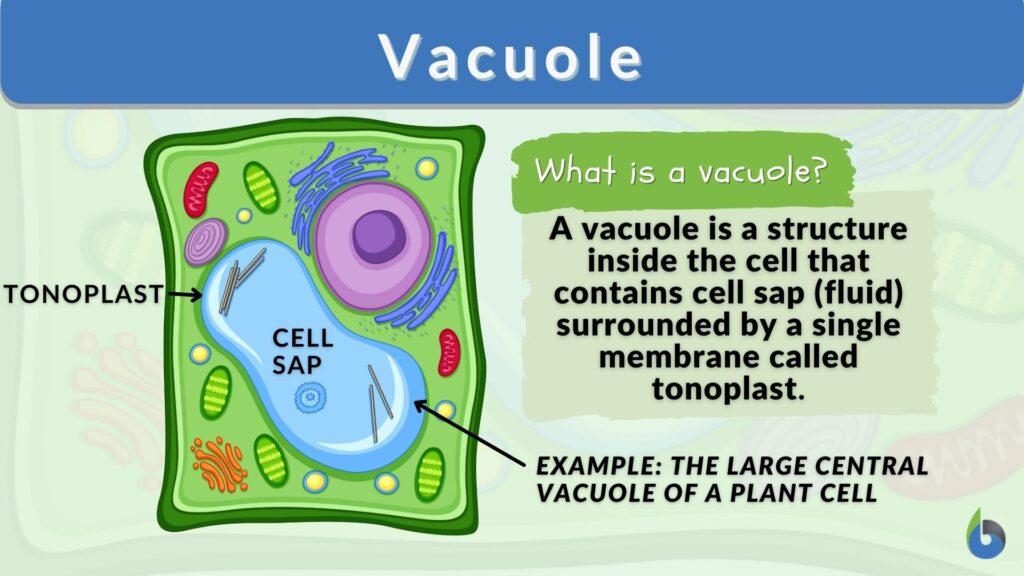 Vacuole

TONOPLAST

CELL SAP

What is a vacuole?

A vacuole is a structure inside the cell that contains cell sap (fluid) surrounded by a single membrane called tonoplast.

EXAMPLE: THE LARGE CENTRAL VACUOLE OF A PLANT CELL